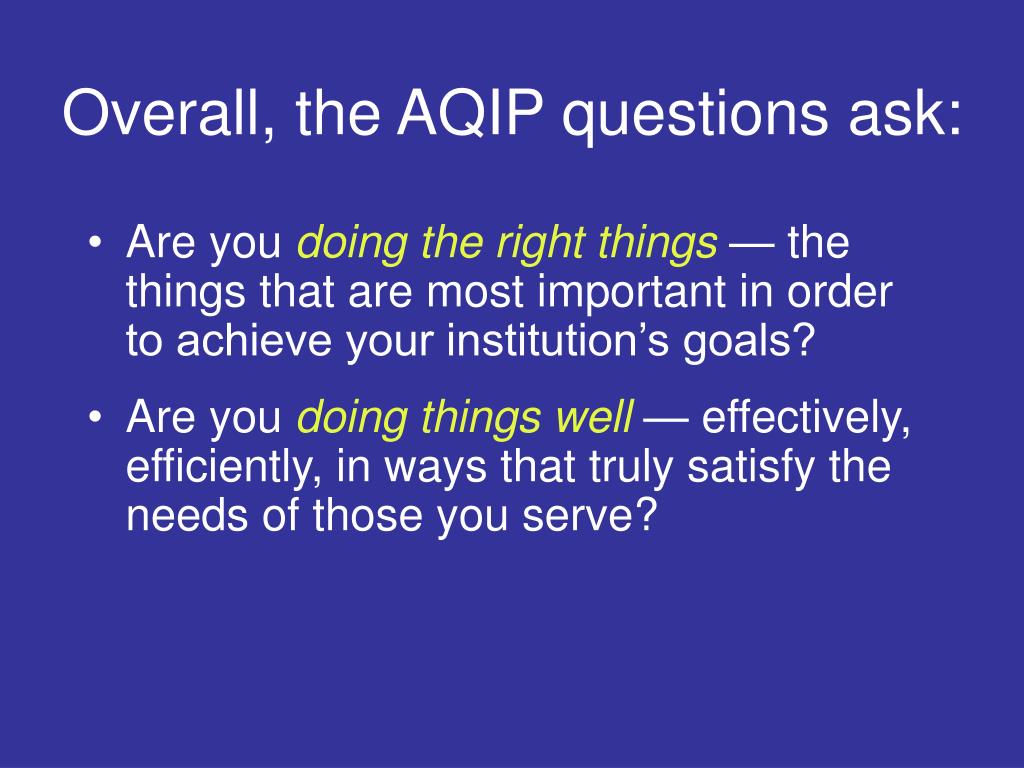 Overall, the AQIP questions ask:

• Are you doing the right things — the things that are most important in order to achieve your institution’s goals?

• Are you doing things well — effectively, efficiently, in ways that truly satisfy the needs of those you serve?